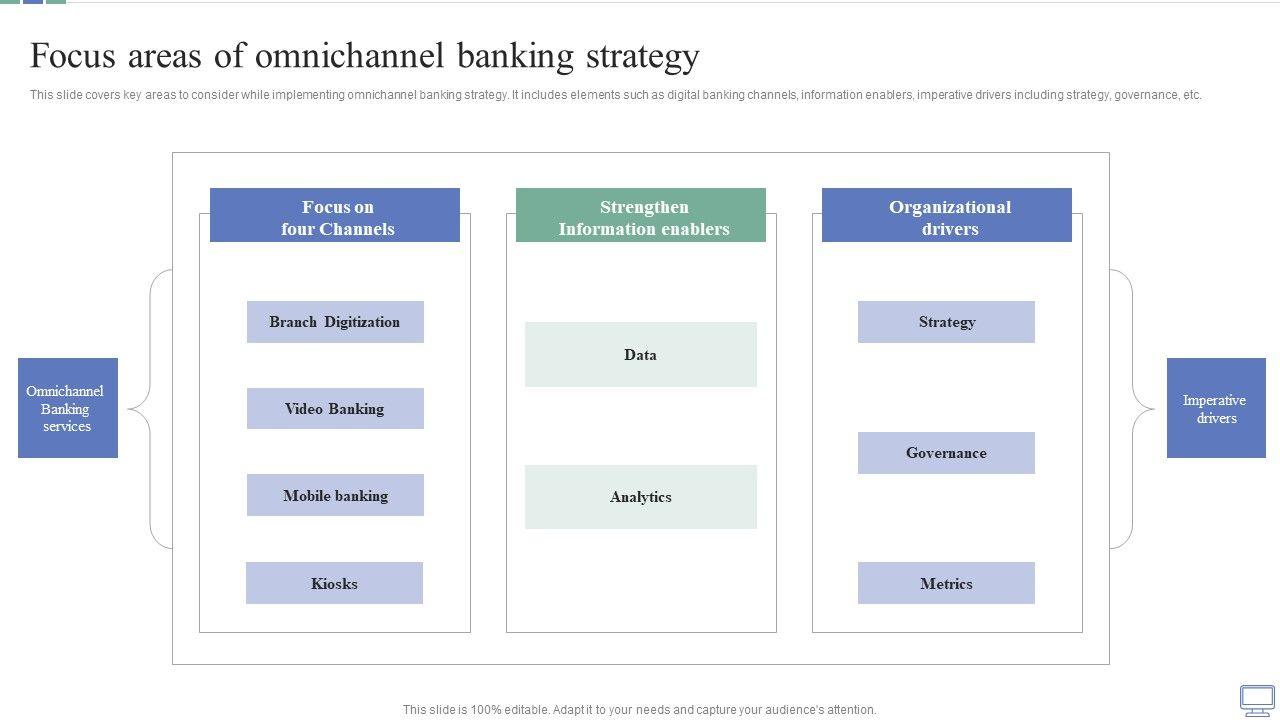 Focus areas of omnichannel banking strategy

This slide covers key areas to consider while implementing omnichannel banking strategy. It includes elements such as digital banking channels, information enablers, imperative drivers including strategy, governance, etc.

Omnichannel Banking services

Focus on four Channels

Branch Digitization

Video Banking

Mobile banking

Kiosks

Strengthen Information enablers

Data

Analytics

Organizational drivers

Strategy

Governance

Metrics

Imperative drivers

This slide is 100% editable. Adapt it to your needs and capture your audience's attention.